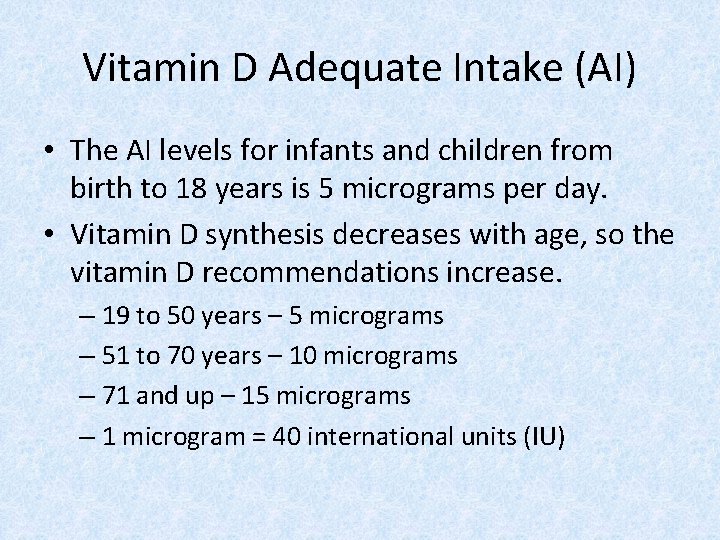 Vitamin D Adequate Intake (AI)

• The AI levels for infants and children from birth to 18 years is 5 micrograms per day.

• Vitamin D synthesis decreases with age, so the vitamin D recommendations increase.

– 19 to 50 years – 5 micrograms

– 51 to 70 years – 10 micrograms

– 71 and up – 15 micrograms

– 1 microgram = 40 international units (IU)